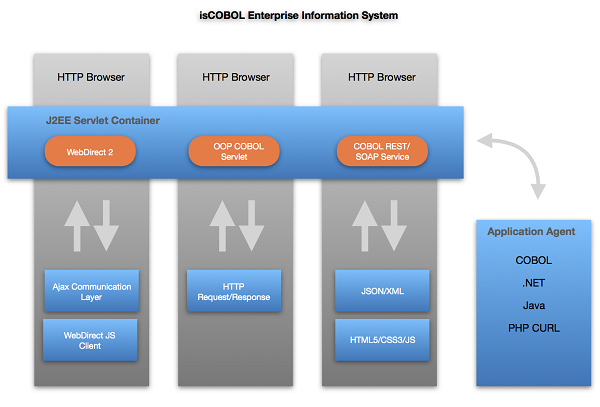 isCOBOL Enterprise Information System

HTTP Browser

HTTP Browser

HTTP Browser

J2EE Servlet Container

WebDirect 2

OOP COBOL Servlet

COBOL REST/ SOAP Service

Ajax Communication Layer

WebDirect JS Client

HTTP Request/Response

JSON/XML

HTML5/CSS3/JS

Application Agent

COBOL

.NET

Java

PHP CURL